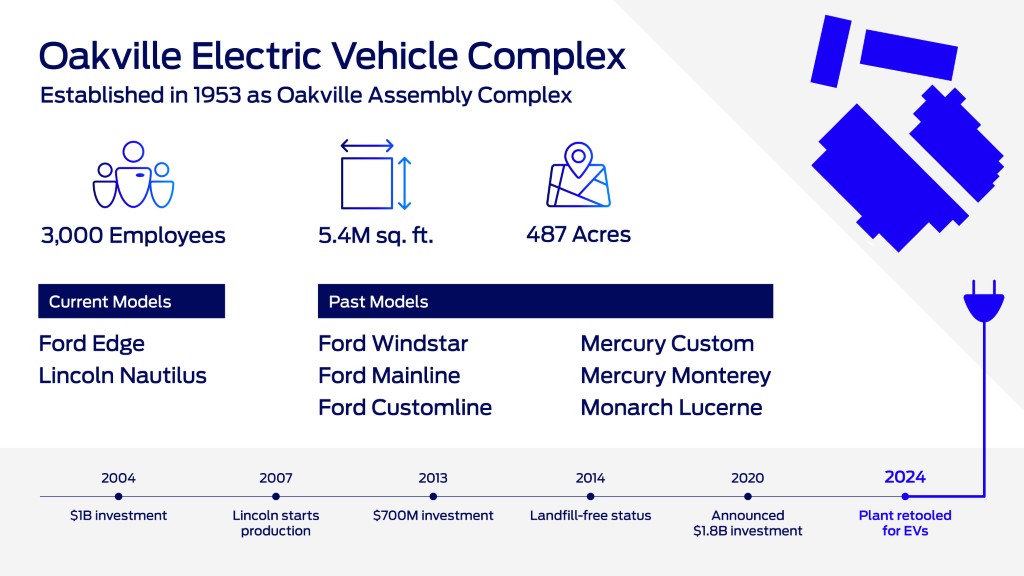 Oakville Electric Vehicle Complex
Established in 1953 as Oakville Assembly Complex

3,000 Employees

5.4M sq. ft.

487 Acres

Current Models

Ford Edge
Lincoln Nautilus

Past Models

Ford Windstar
Ford Mainline
Ford Customline

Mercury Custom
Mercury Monterey
Monarch Lucerne

2004
\$1B investment

2007
Lincoln starts production

2013
\$700M investment

2014
Landfill-free status

2020
Announced \$1.8B investment

2024
Plant retooled for EVs